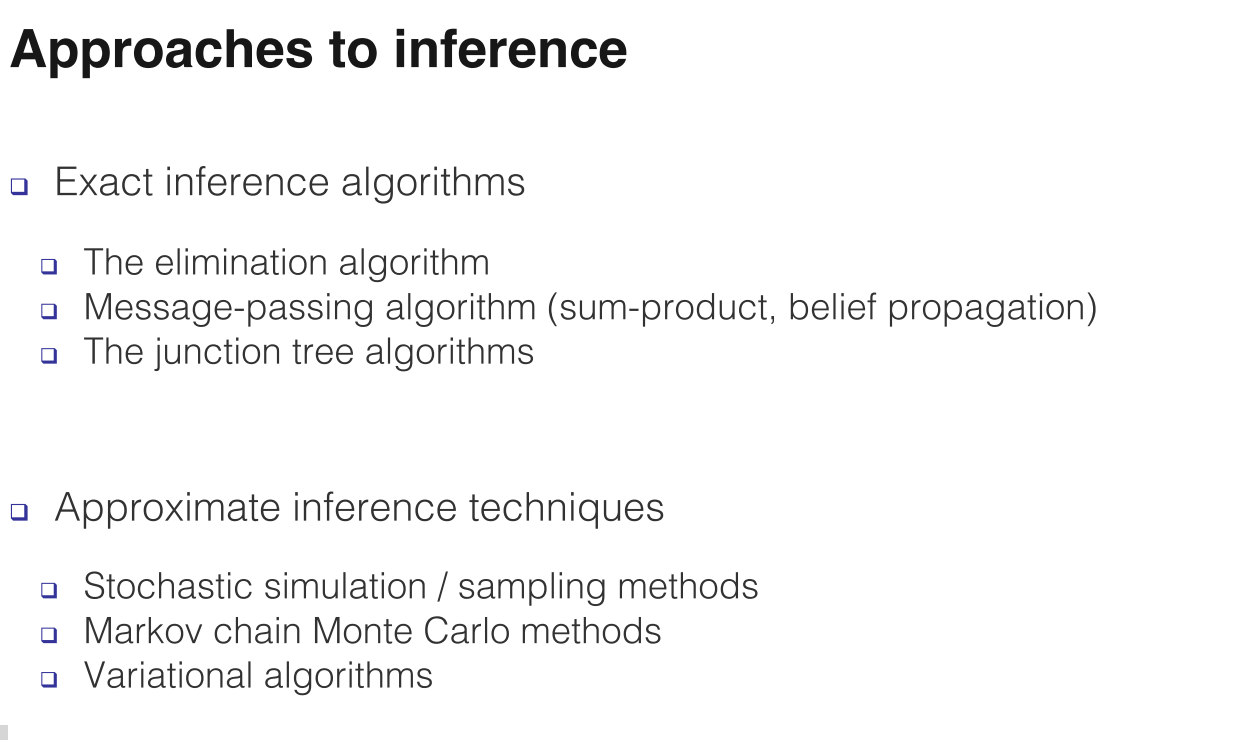 Approaches to inference

- Exact inference algorithms
  - The elimination algorithm
  - Message-passing algorithm (sum-product, belief propagation)
  - The junction tree algorithms

- Approximate inference techniques
  - Stochastic simulation / sampling methods
  - Markov chain Monte Carlo methods
  - Variational algorithms